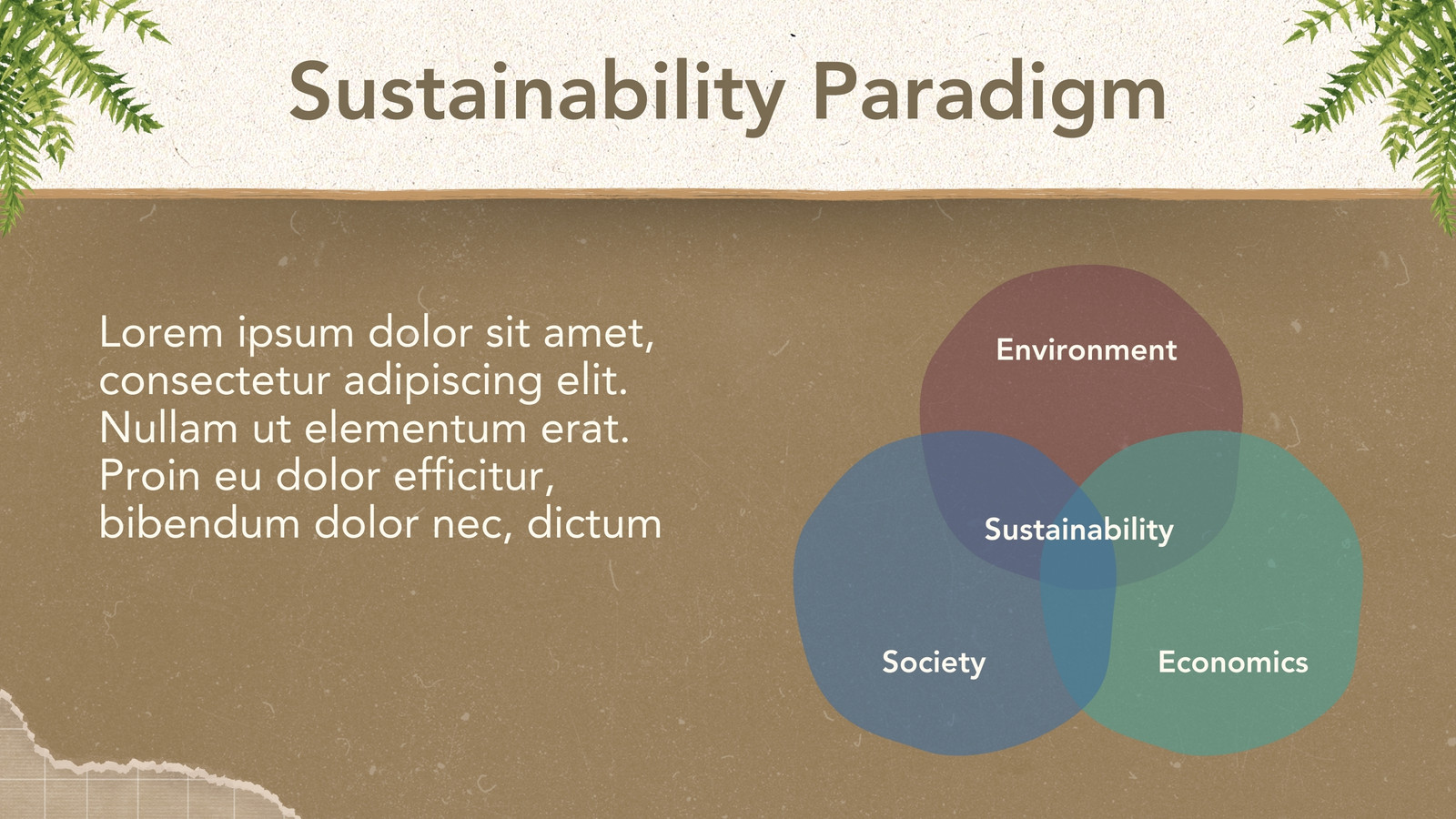 Sustainability Paradigm

Lorem ipsum dolor sit amet, consectetur adipiscing elit. Nullam ut elementum erat. Proin eu dolor efficitur, bibendum dolor nec, dictum

Environment

Sustainability

Society

Economics